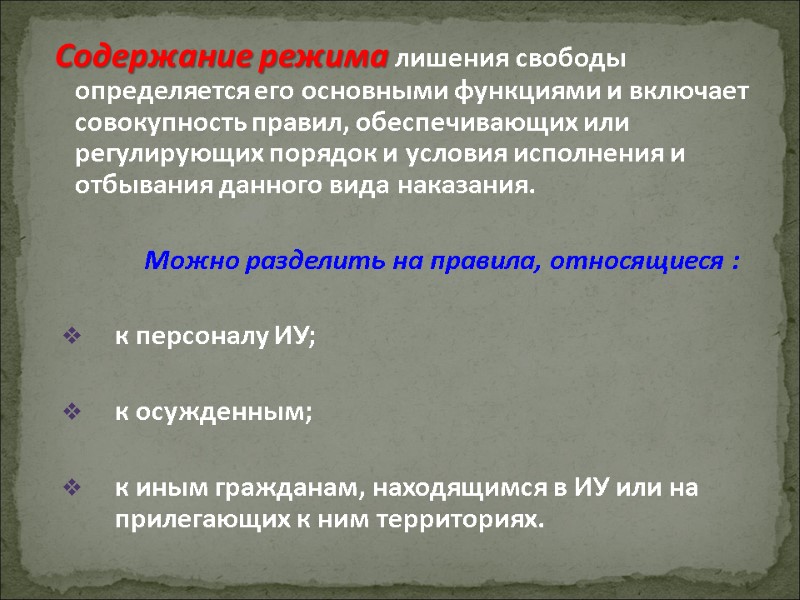 Содержание режима лишения свободы определяется его основными функциями и включает совокупность правил, обеспечивающих или регулирующих порядок и условия исполнения и отбывания данного вида наказания.

Можно разделить на правила, относящиеся :

❖ к персоналу ИУ;

❖ к осужденным;

❖ к иным гражданам, находящимся в ИУ или на прилегающих к ним территориях.